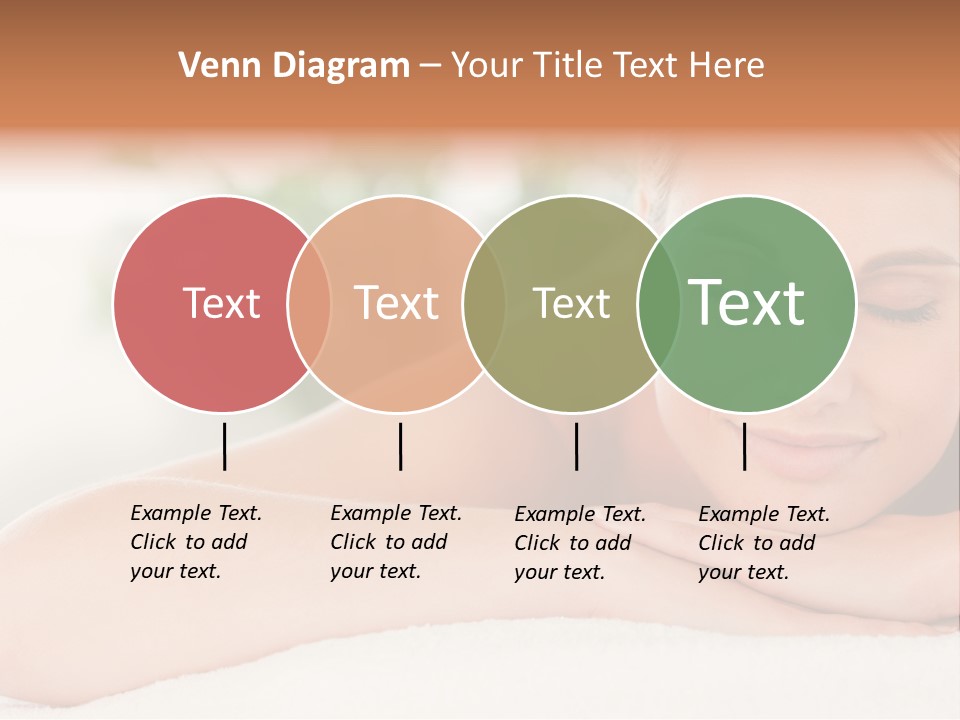 Venn Diagram – Your Title Text Here

Text

Text

Text

Text

Example Text. Click to add your text.

Example Text. Click to add your text.

Example Text. Click to add your text.

Example Text. Click to add your text.